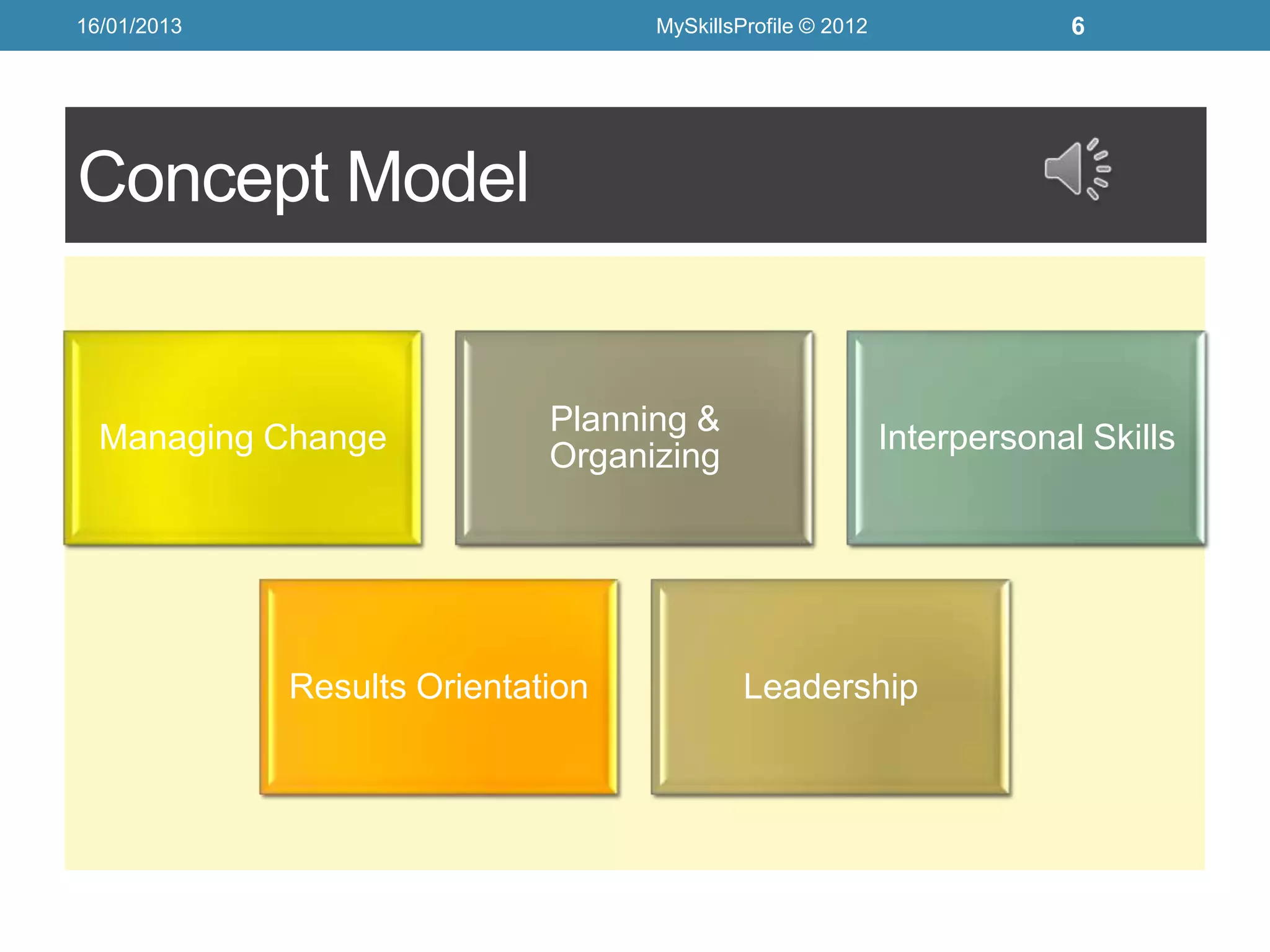 16/01/2013 MySkillsProfile © 2012 6

Concept Model

Managing Change

Planning & Organizing

Interpersonal Skills

Results Orientation

Leadership